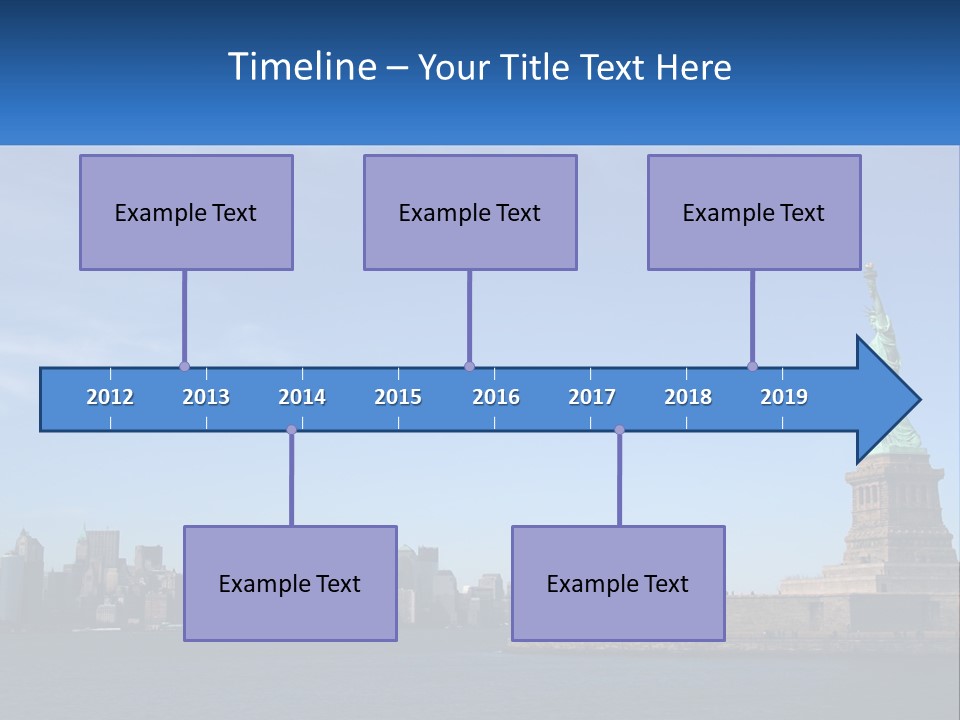 Timeline – Your Title Text Here

Example Text

Example Text

Example Text

2012 2013 2014 2015 2016 2017 2018 2019

Example Text

Example Text